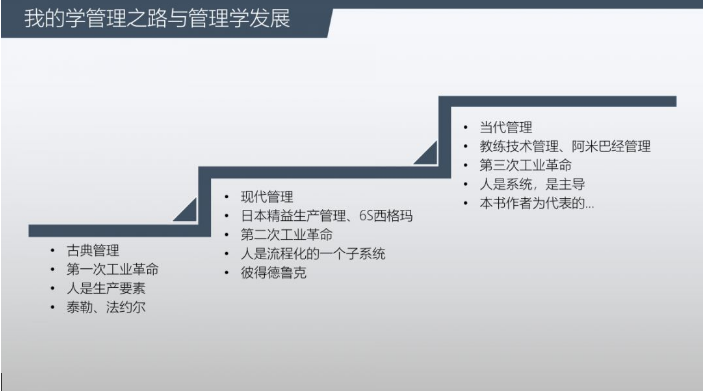 我的学管理之路与管理学发展

• 古典管理
• 第一次工业革命
• 人是生产要素
• 泰勒、法约尔

• 现代管理
• 日本精益生产管理、6S西格玛
• 第二次工业革命
• 人是流程化的一个子系统
• 彼得德鲁克

• 当代管理
• 教练技术管理、阿米巴经管理
• 第三次工业革命
• 人是系统，是主导
• 本书作者为代表的...